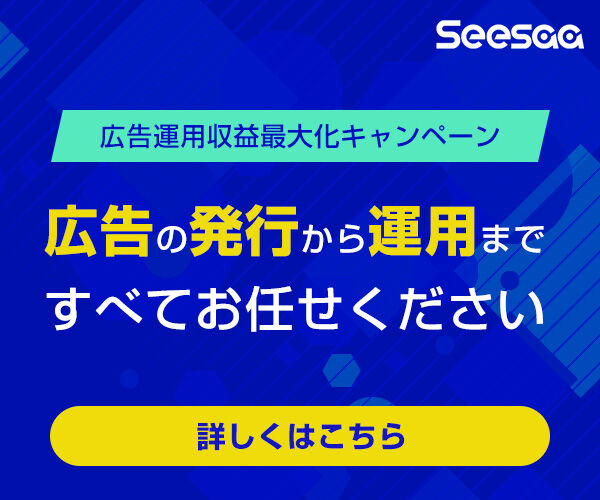 Seesaa

広告運用収益最大化キャンペーン

広告の発行から運用まで
すべてお任せください

詳しくはこちら